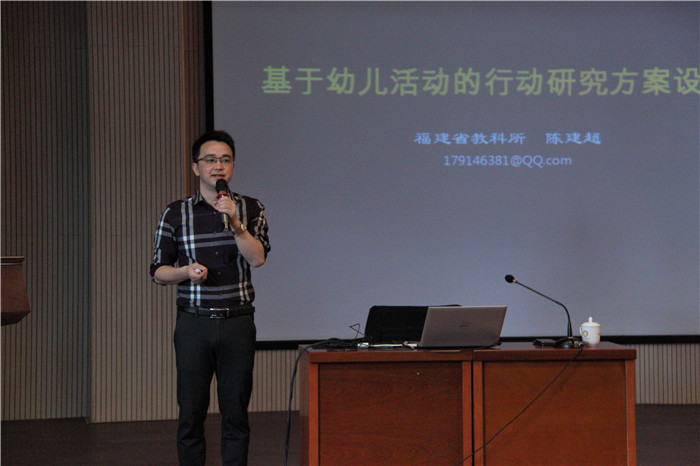 基于幼儿活动的行动研究方案设

福建省教科所 陈建超

179146381@QQ.com